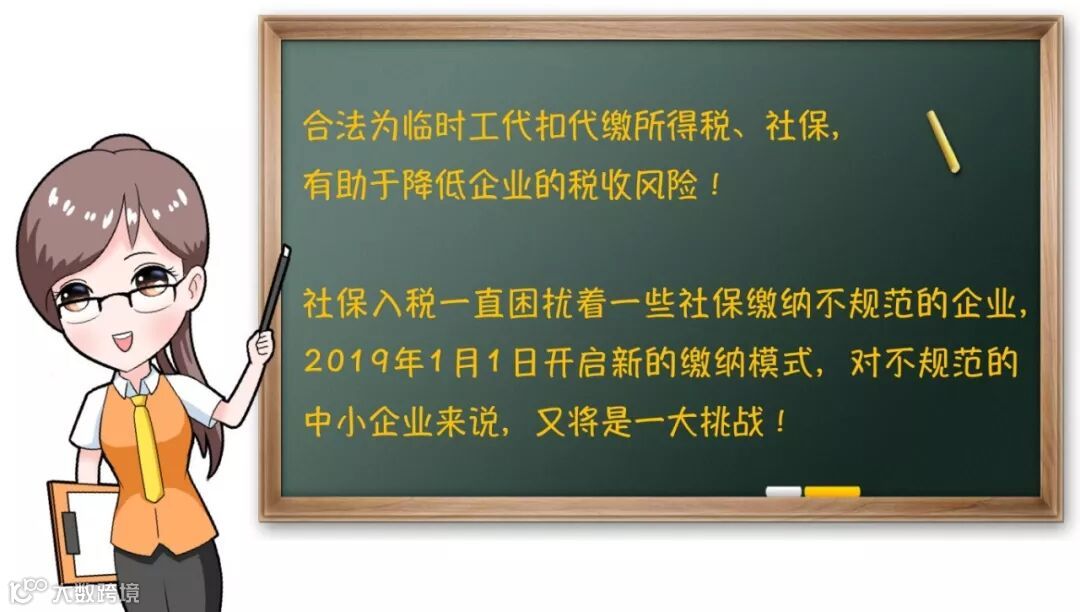 合法为临时工代扣代缴所得税、社保，有助于降低企业的税收风险！

社保入税一直困扰着一些社保缴纳不规范的企业，2019年1月1日开启新的缴纳模式，对不规范的中小企业来说，又将是一大挑战！

大数跨境